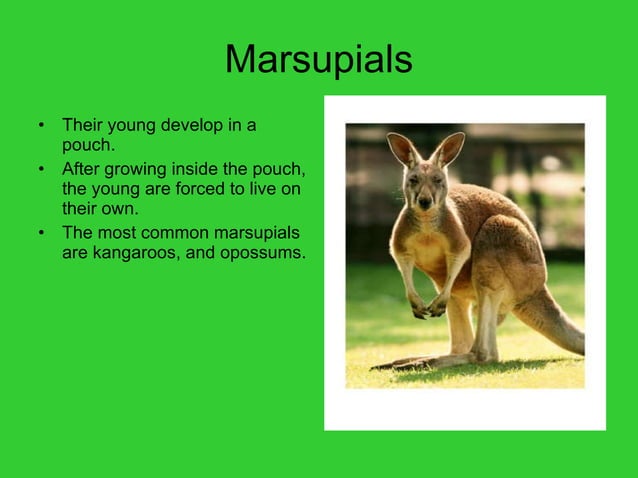 Marsupials

• Their young develop in a pouch.
• After growing inside the pouch, the young are forced to live on their own.
• The most common marsupials are kangaroos, and opossums.